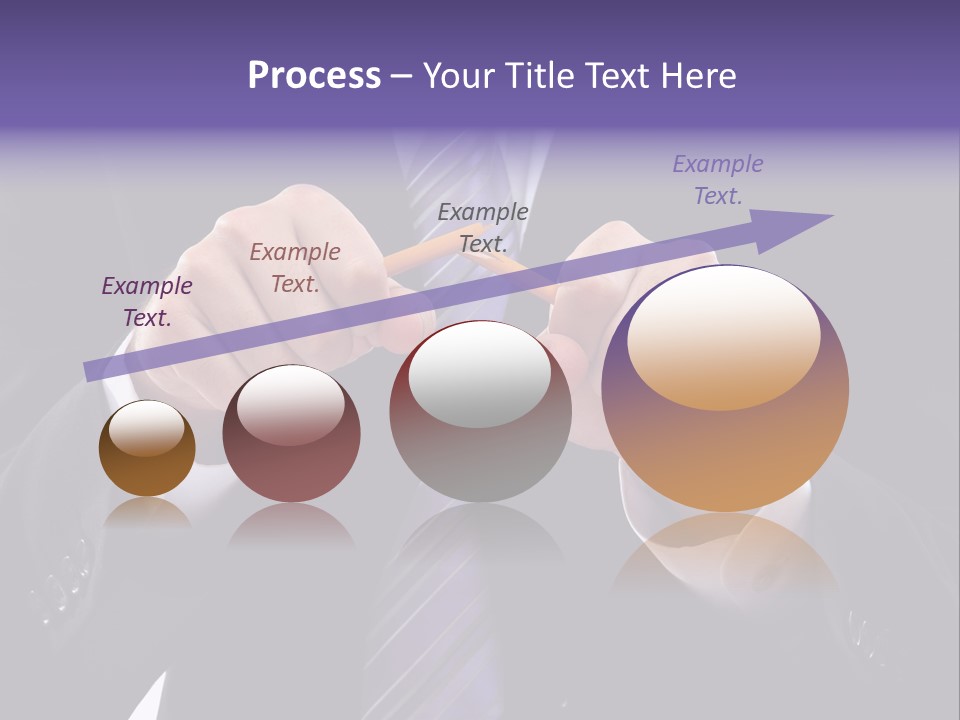 Process – Your Title Text Here

Example Text.

Example Text.

Example Text.

Example Text.